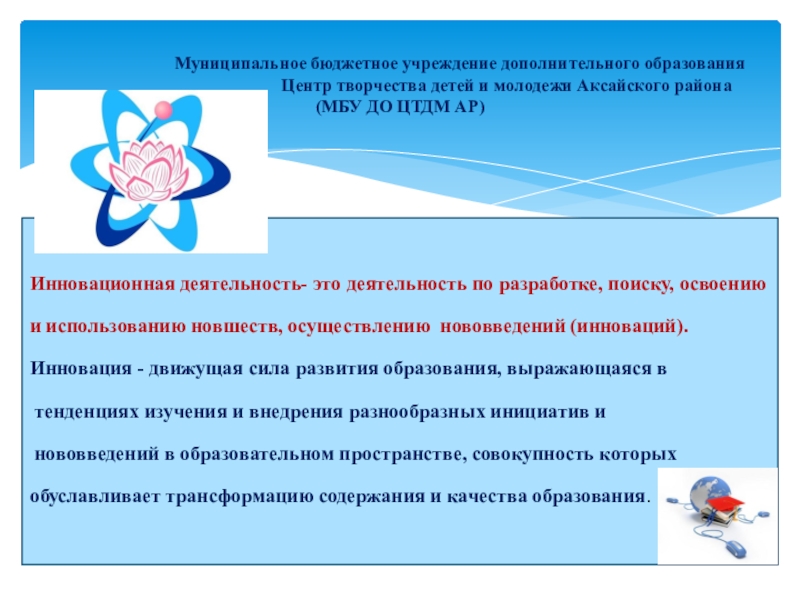 Муниципальное бюджетное учреждение дополнительного образования
Центр творчества детей и молодежи Аксайского района
(МБУ ДО ЦТДМ АР)

Инновационная деятельность- это деятельность по разработке, поиску, освоению и использованию новшеств, осуществлению нововведений (инноваций).

Инновация - движущая сила развития образования, выражающаяся в тенденциях изучения и внедрения разнообразных инициатив и нововведений в образовательном пространстве, совокупность которых обуславливает трансформацию содержания и качества образования.